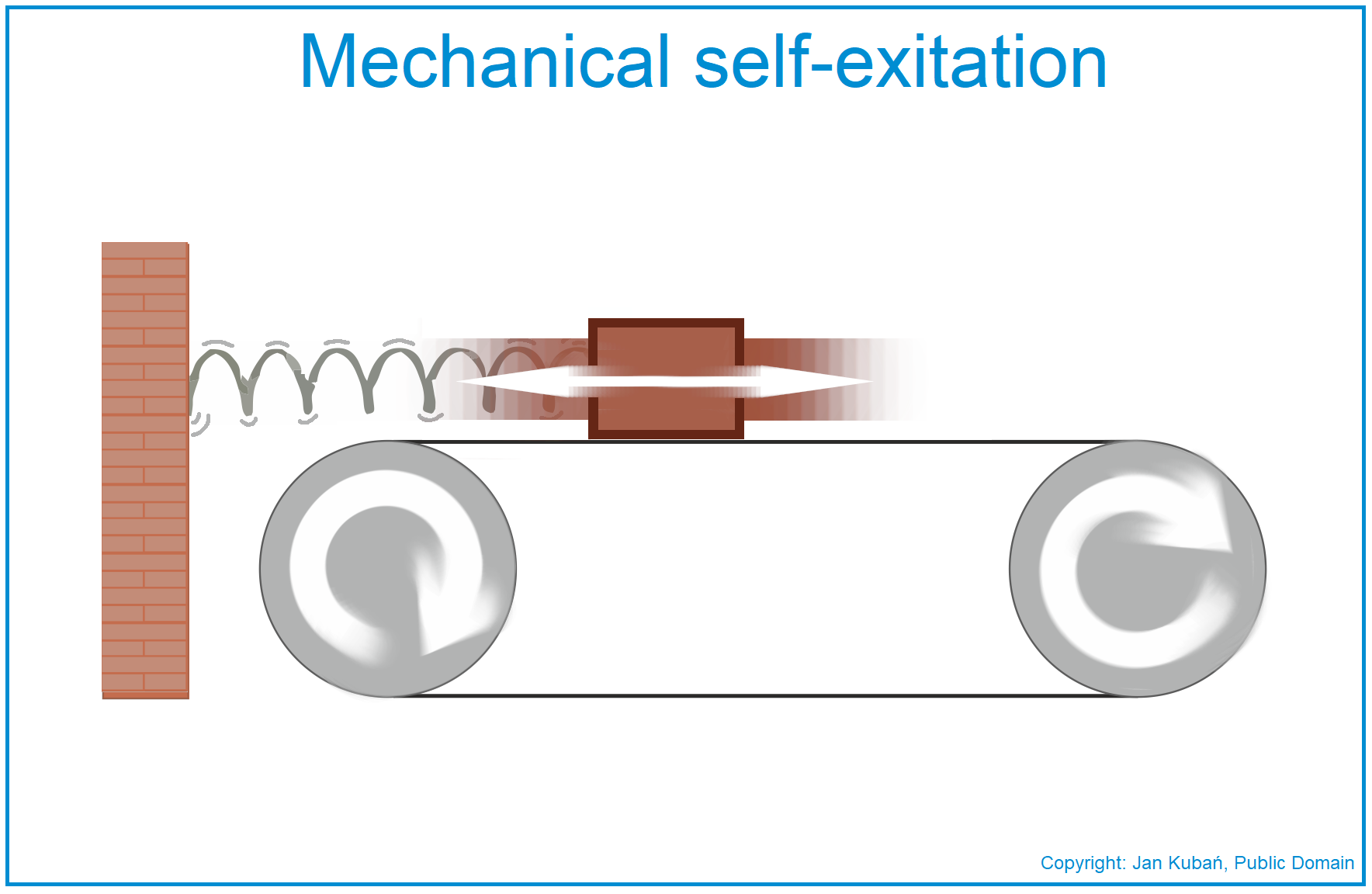 Mechanical self-exitation

Copyright: Jan Kubań, Public Domain